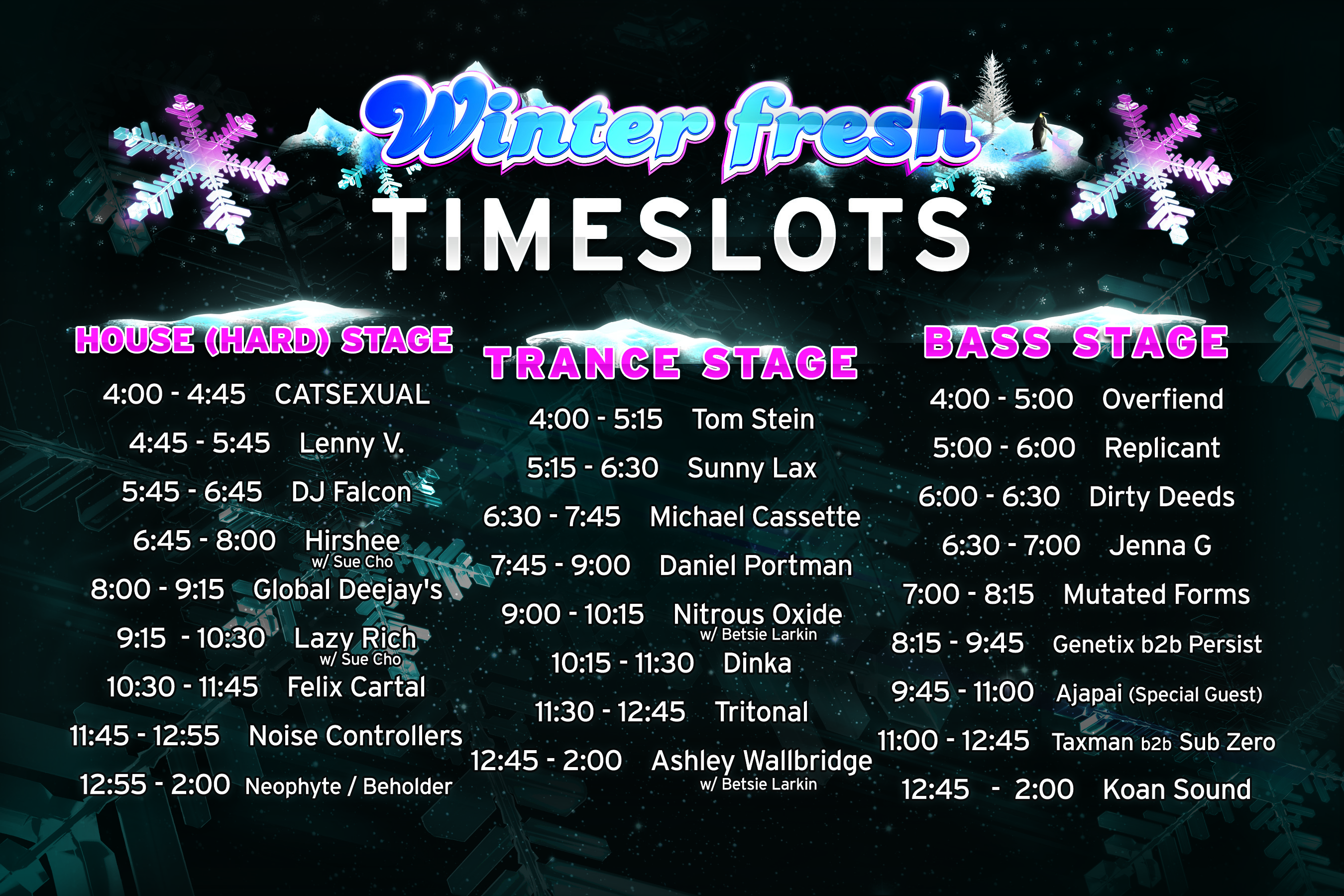 Winter fresh
TIMESLOTS

HOUSE (HARD) STAGE
4:00 - 4:45 CATSEXUAL
4:45 - 5:45 Lenny V.
5:45 - 6:45 DJ Falcon
6:45 - 8:00 Hirshee w/ Sue Cho
8:00 - 9:15 Global Deejay's
9:15 - 10:30 Lazy Rich w/ Sue Cho
10:30 - 11:45 Felix Cartal
11:45 - 12:55 Noise Controllers
12:55 - 2:00 Neophyte / Beholder

TRANCE STAGE
4:00 - 5:15 Tom Stein
5:15 - 6:30 Sunny Lax
6:30 - 7:45 Michael Cassette
7:45 - 9:00 Daniel Portman
9:00 - 10:15 Nitrous Oxide w/ Betsie Larkin
10:15 - 11:30 Dinka
11:30 - 12:45 Tritonal
12:45 - 2:00 Ashley Wallbridge w/ Betsie Larkin

BASS STAGE
4:00 - 5:00 Overfiend
5:00 - 6:00 Replicant
6:00 - 6:30 Dirty Deeds
6:30 - 7:00 Jenna G
7:00 - 8:15 Mutated Forms
8:15 - 9:45 Genetix b2b Persist
9:45 - 11:00 Ajapai (Special Guest)
11:00 - 12:45 Taxman b2b Sub Zero
12:45 - 2:00 Koan Sound